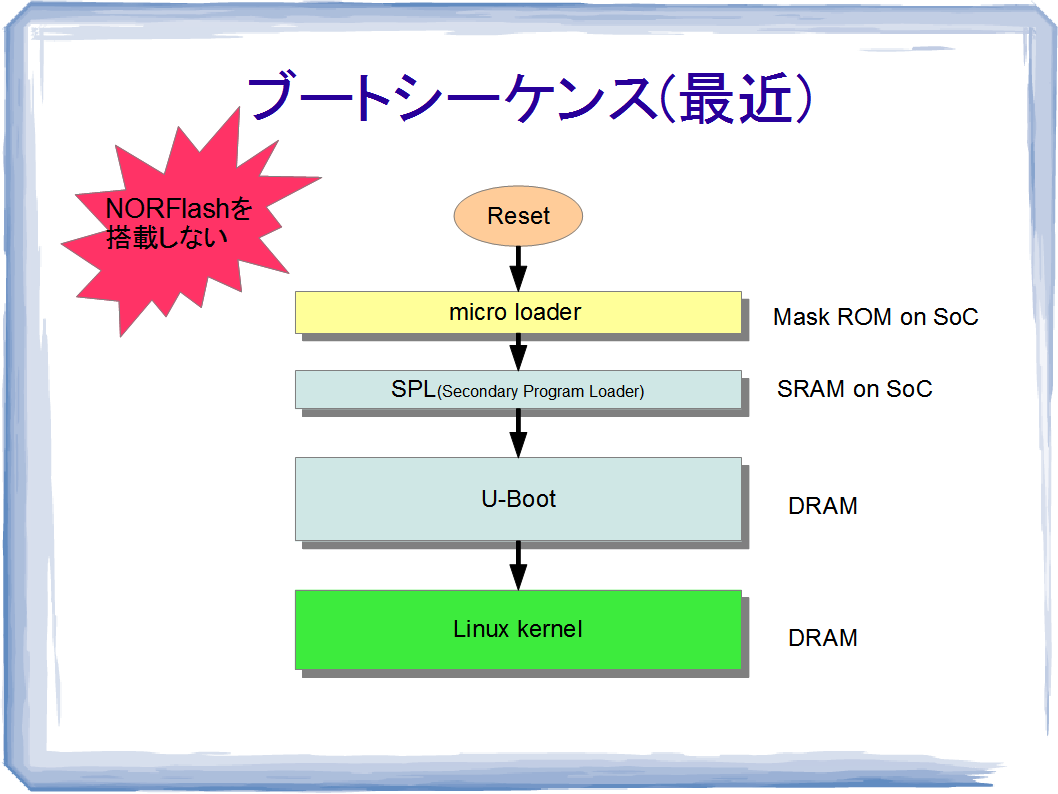 ブートシーケンス(最近)

NORFlashを搭載しない

Reset

micro loader

Mask ROM on SoC

SPL(Secondary Program Loader)

SRAM on SoC

U-Boot

DRAM

Linux kernel

DRAM